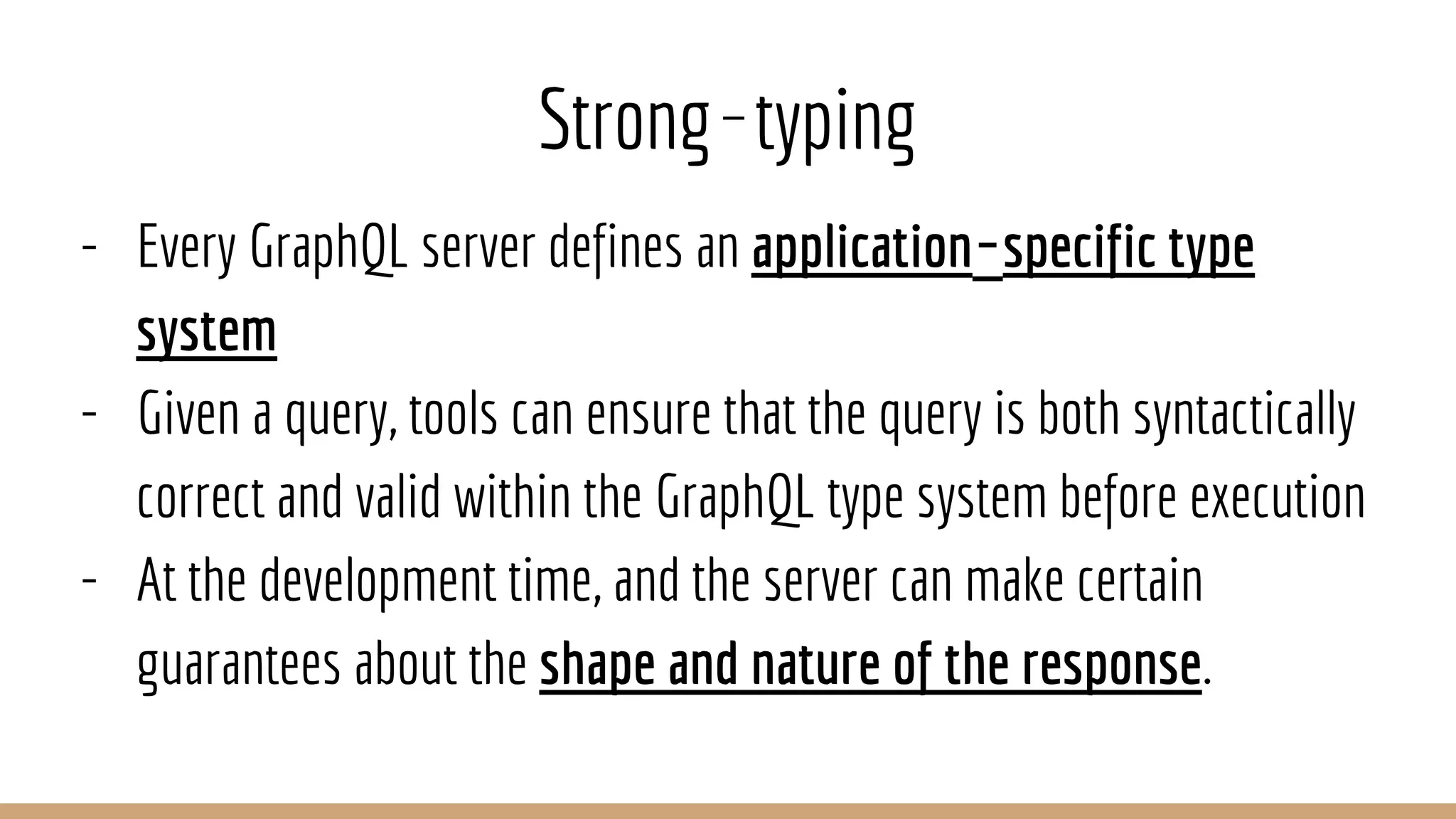 Strong-typing

- Every GraphQL server defines an application-specific type system
- Given a query, tools can ensure that the query is both syntactically correct and valid within the GraphQL type system before execution
- At the development time, and the server can make certain guarantees about the shape and nature of the response.